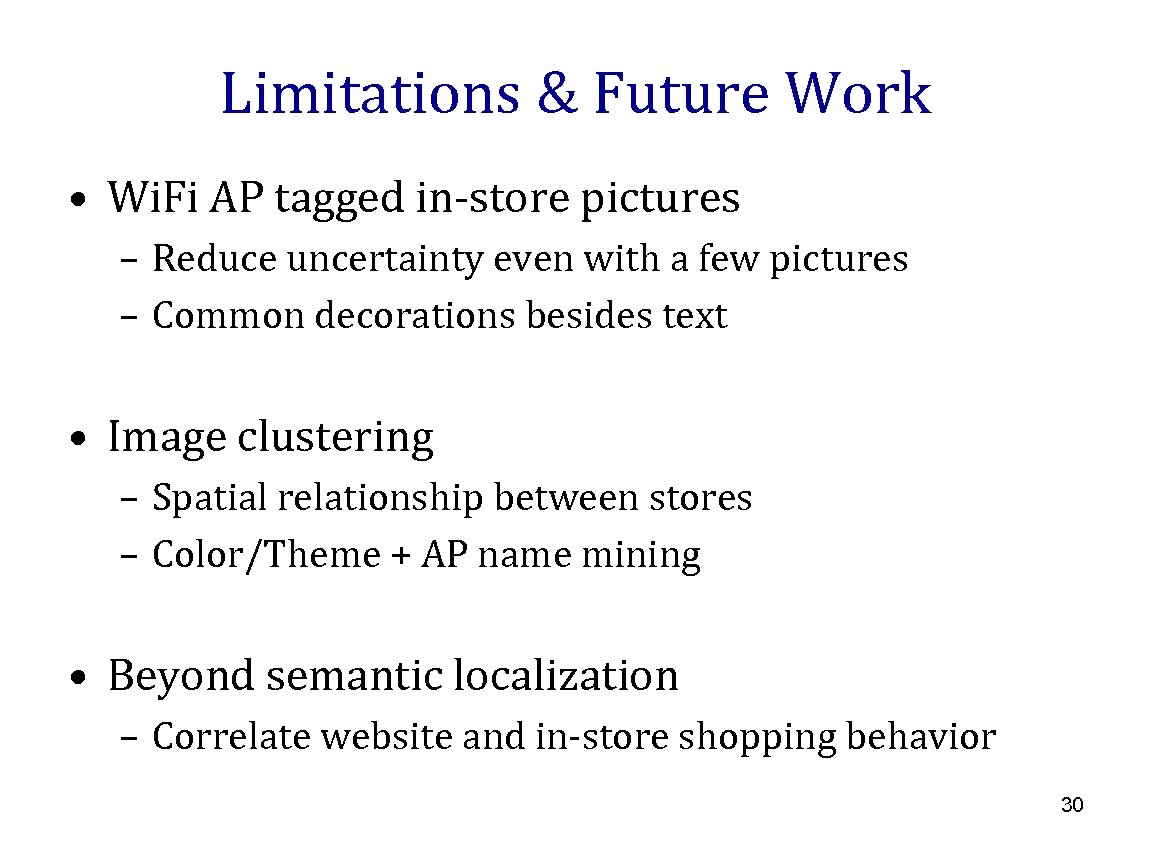 Limitations & Future Work

• WiFi AP tagged in-store pictures
– Reduce uncertainty even with a few pictures
– Common decorations besides text

• Image clustering
– Spatial relationship between stores
– Color/Theme + AP name mining

• Beyond semantic localization
– Correlate website and in-store shopping behavior

30